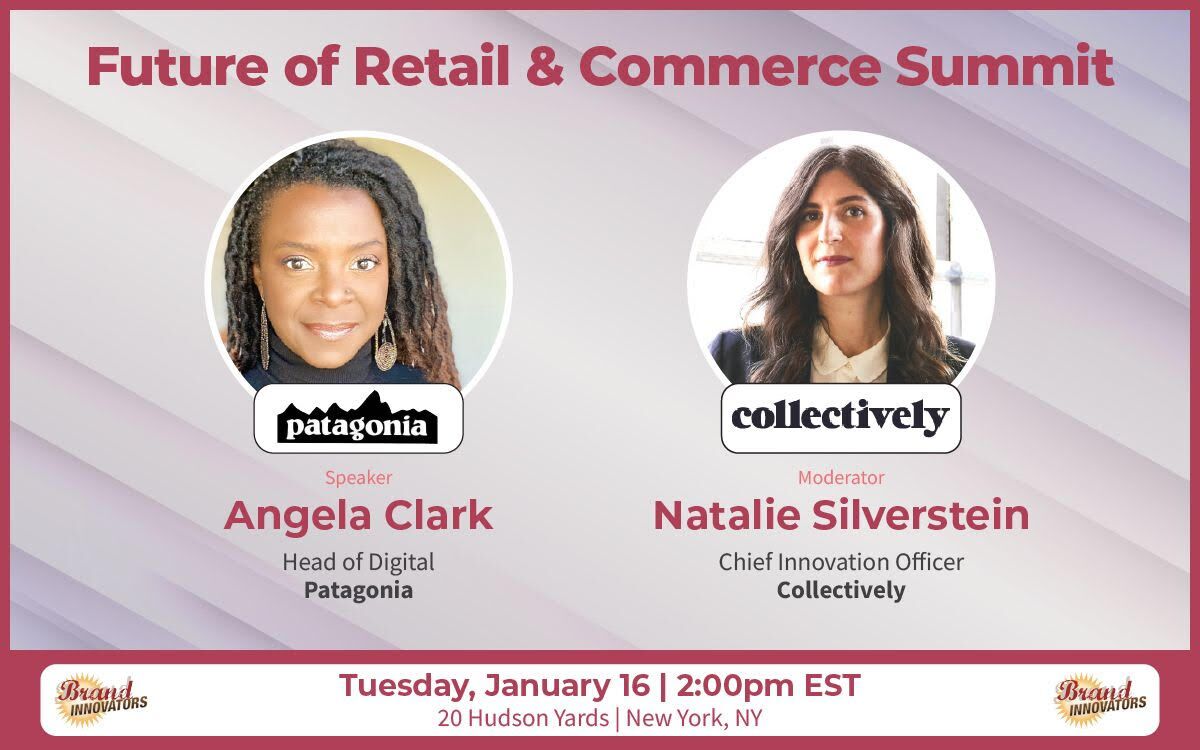 Future of Retail & Commerce Summit

patagonia

Speaker
Angela Clark
Head of Digital
Patagonia

collectively

Moderator
Natalie Silverstein
Chief Innovation Officer
Collectively

Brand INNOVATORS

Tuesday, January 16 | 2:00pm EST
20 Hudson Yards | New York, NY

Brand INNOVATORS